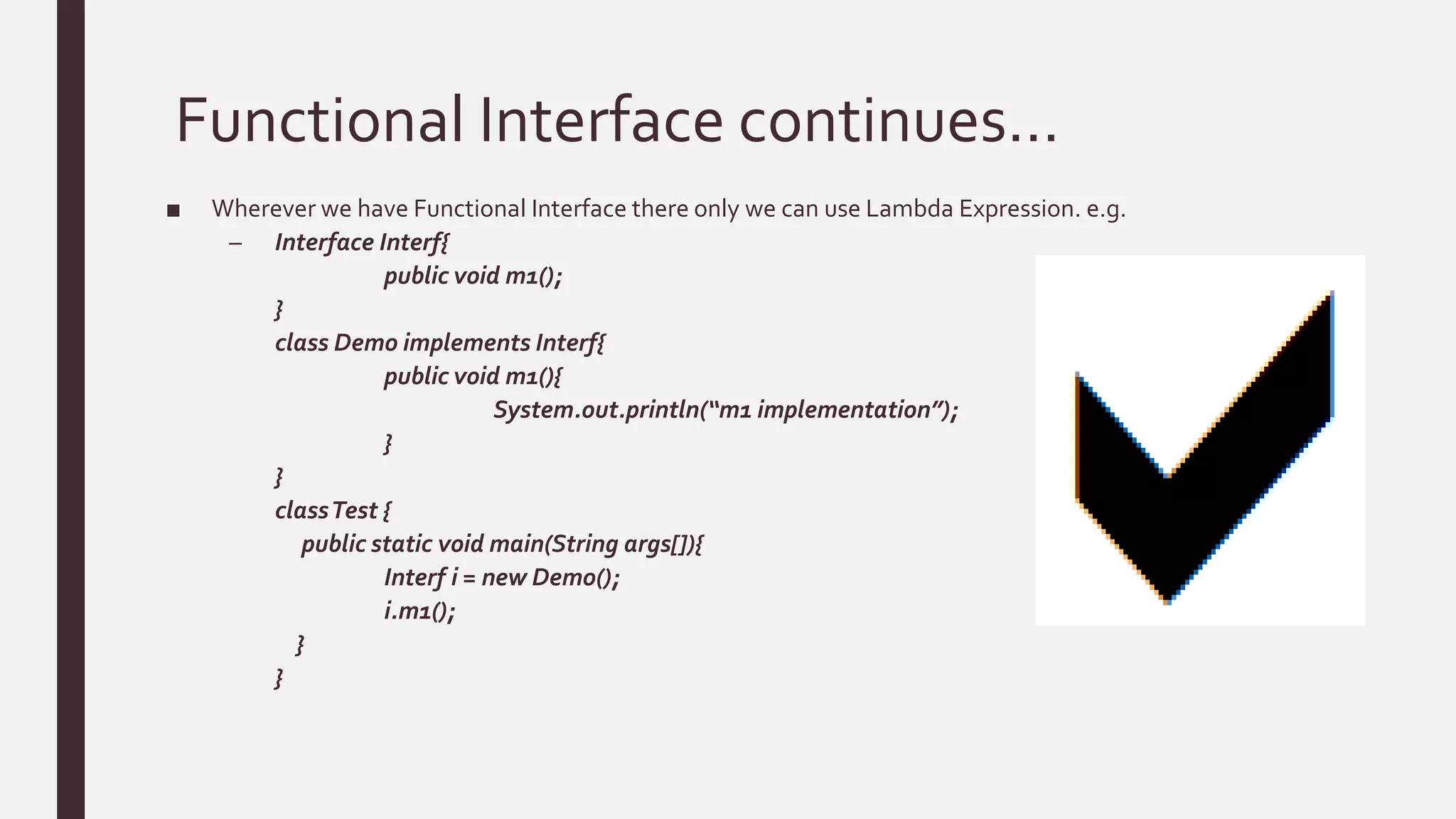 Functional Interface continues…

■ Wherever we have Functional Interface there only we can use Lambda Expression. e.g.

– Interface Interf{
public void m1();
}
class Demo implements Interf{
public void m1(){
System.out.println(“m1 implementation”);
}
}
class Test {
public static void main(String args[]){
Interf i = new Demo();
i.m1();
}
}